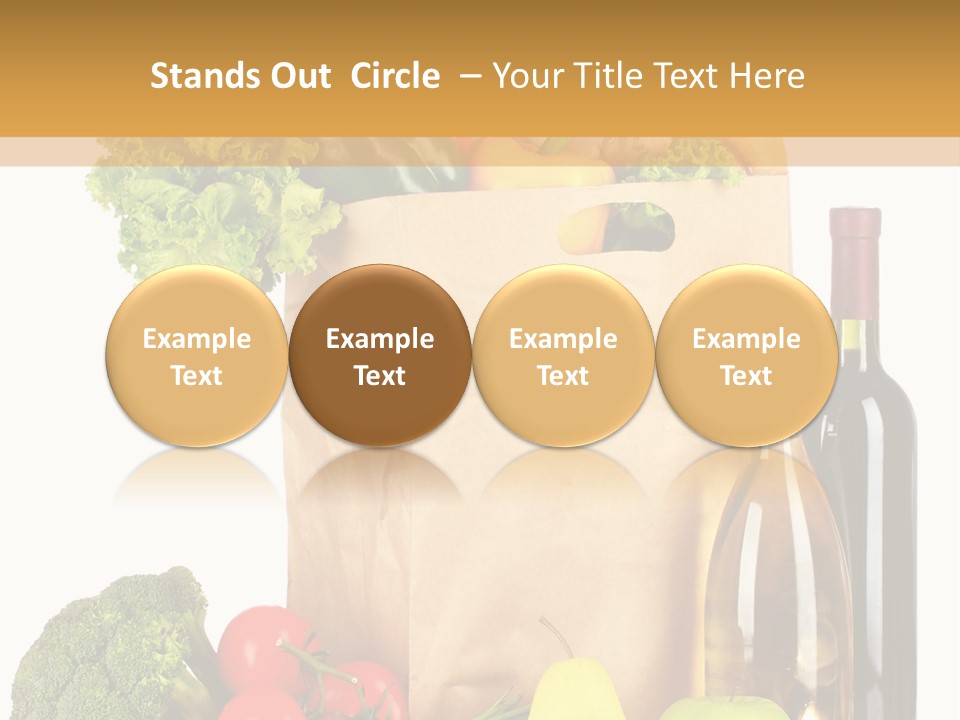 Stands Out Circle – Your Title Text Here

Example Text

Example Text

Example Text

Example Text